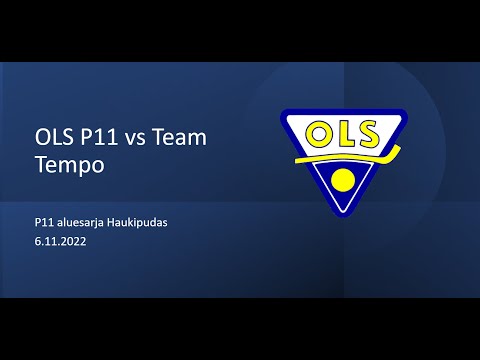 OLS P11 vs Team Tempo

P11 aluesarja Haukipudas
6.11.2022

OLS